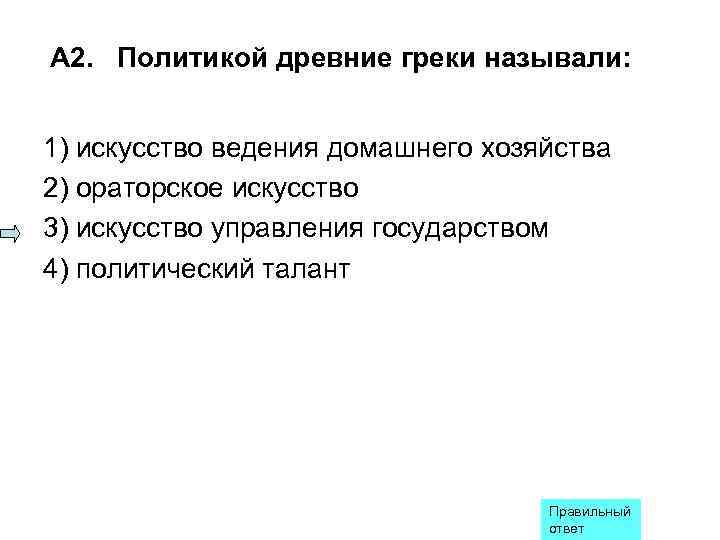 А2. Политикой древние греки называли:

1) искусство ведения домашнего хозяйства
2) ораторское искусство
3) искусство управления государством
4) политический талант

Правильный ответ